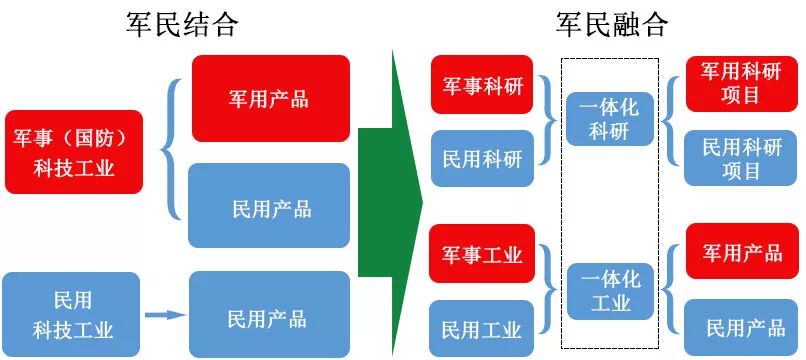 军民结合

军事（国防）科技工业

军用产品

民用产品

民用科技工业

民用产品

军民融合

军事科研

民用科研

一体化科研

军用科研项目

民用科研项目

军事工业

民用工业

一体化工业

军用产品

民用产品